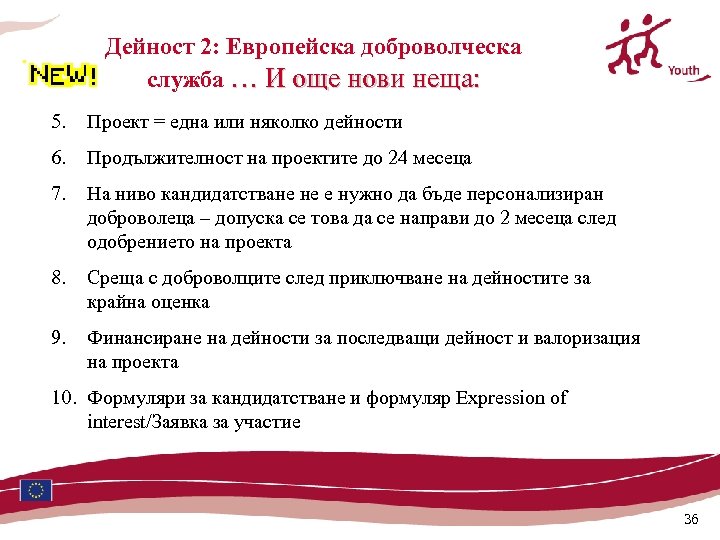 NEW!

Дейност 2: Европейска доброволческа служба … И още нови неща:

Youth

5. Проект = една или няколко дейности

6. Продължителност на проектите до 24 месеца

7. На ниво кандидатстване не е нужно да бъде персонализиран доброволеца – допуска се това да се направи до 2 месеца след одобрението на проекта

8. Среща с доброволците след приключване на дейностите за крайна оценка

9. Финансиране на дейности за последващи дейност и валоризация на проекта

10. Формуляри за кандидатстване и формуляр Expression of interest/Заявка за участие

36